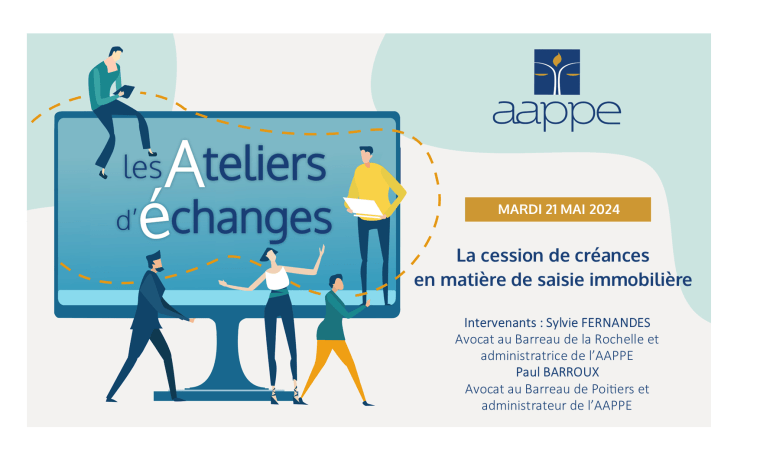 les Ateliers d'échanges

aappe

MARDI 21 MAI 2024

La cession de créances en matière de saisie immobilière

Intervenants : Sylvie FERNANDES
Avocat au Barreau de la Rochelle et administratrice de l'AAPPE
Paul BARROUX
Avocat au Barreau de Poitiers et administrateur de l'AAPPE